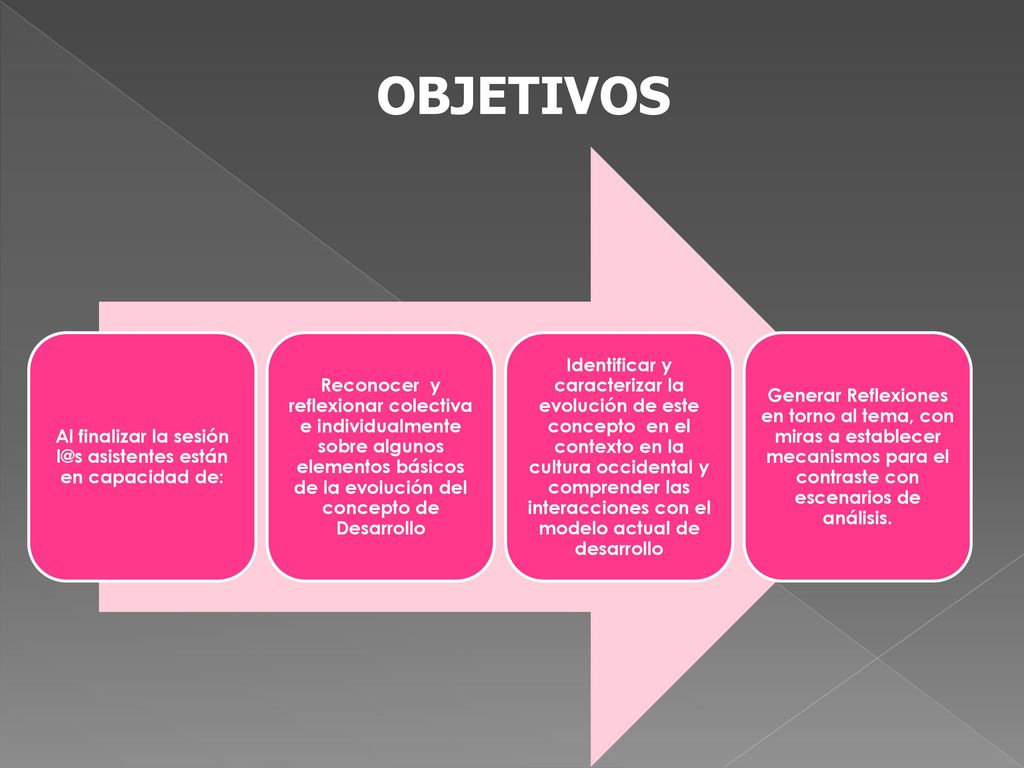 OBJETIVOS

Al finalizar la sesión l@s asistentes están en capacidad de:

Reconocer y reflexionar colectiva e individualmente sobre algunos elementos básicos de la evolución del concepto de Desarrollo

Identificar y caracterizar la evolución de este concepto en el contexto en la cultura occidental y comprender las interacciones con el modelo actual de desarrollo

Generar Reflexiones en torno al tema, con miras a establecer mecanismos para el contraste con escenarios de análisis.